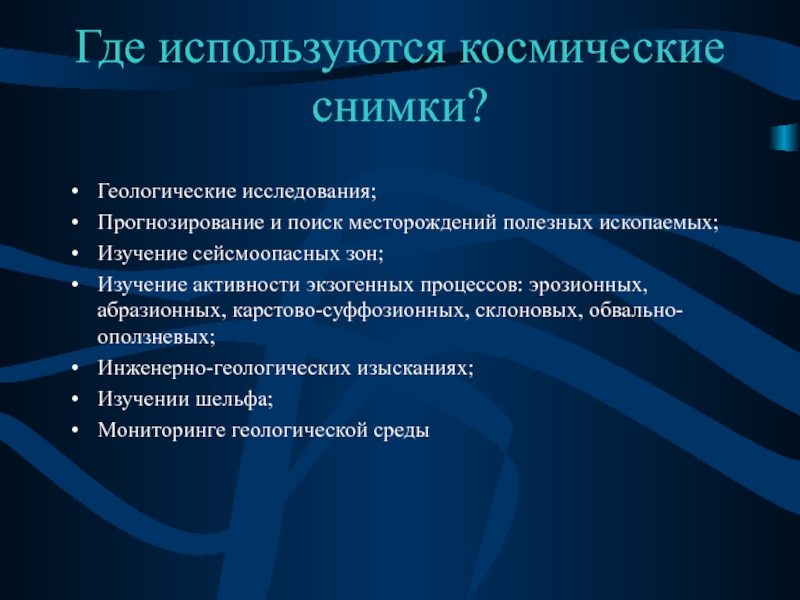 Где используются космические снимки?

• Геологические исследования;
• Прогнозирование и поиск месторождений полезных ископаемых;
• Изучение сейсмоопасных зон;
• Изучение активности экзогенных процессов: эрозионных, абразионных, карстово-суффозионных, склоновых, обвально-оползневых;
• Инженерно-геологических изысканиях;
• Изучении шельфа;
• Мониторинге геологической среды